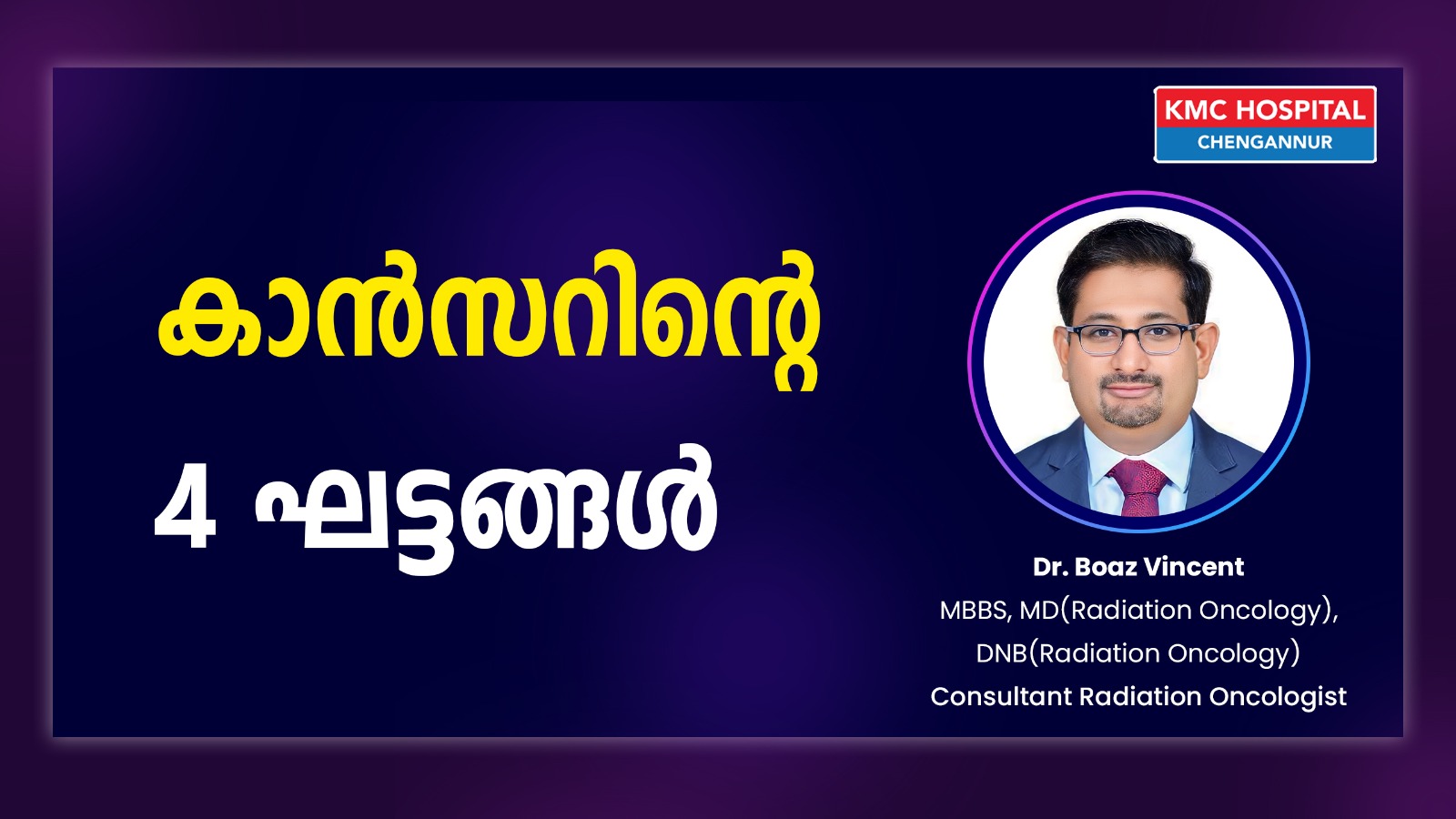 KMC HOSPITAL
CHENGANNUR

കാൻസറിന്റെ
4 ഘട്ടങ്ങൾ

Dr. Boaz Vincent
MBBS, MD(Radiation Oncology),
DNB(Radiation Oncology)
Consultant Radiation Oncologist